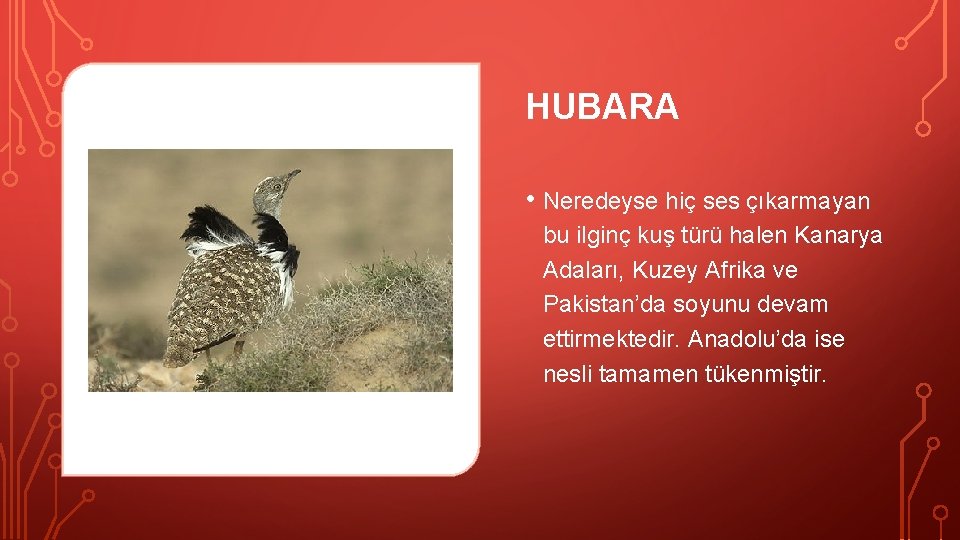 HUBARA

• Neredeyse hiç ses çıkarmayan bu ilginç kuş türü halen Kanarya Adaları, Kuzey Afrika ve Pakistan’da soyunu devam ettirmektedir. Anadolu’da ise nesli tamamen tükenmiştir.